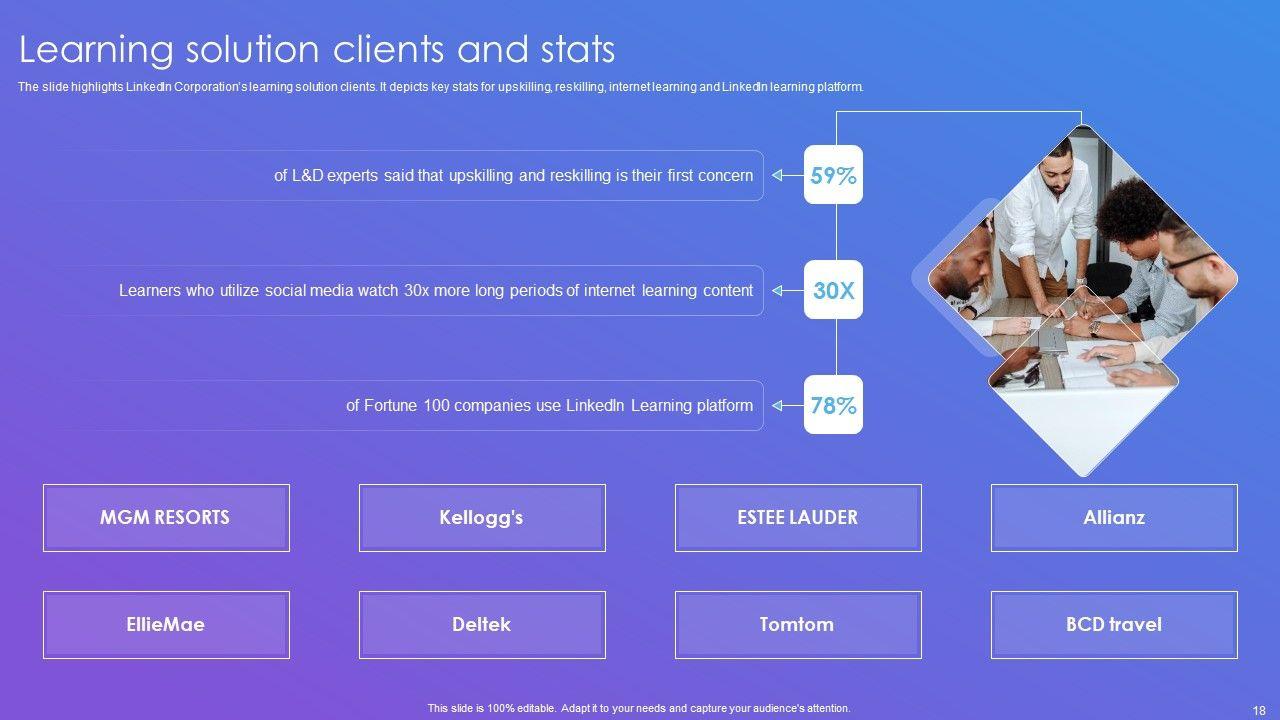 Learning solution clients and stats

The slide highlights LinkedIn Corporation's learning solution clients. It depicts key stats for upskilling, reskilling, internet learning and LinkedIn learning platform.

of L&D experts said that upskilling and reskilling is their first concern

59%

Learners who utilize social media watch 30x more long periods of internet learning content

30X

of Fortune 100 companies use LinkedIn Learning platform

78%

MGM RESORTS

Kellogg's

ESTEE LAUDER

Allianz

EllieMae

Deltek

Tomtom

BCD travel

This slide is 100% editable. Adapt it to your needs and capture your audience's attention.

18